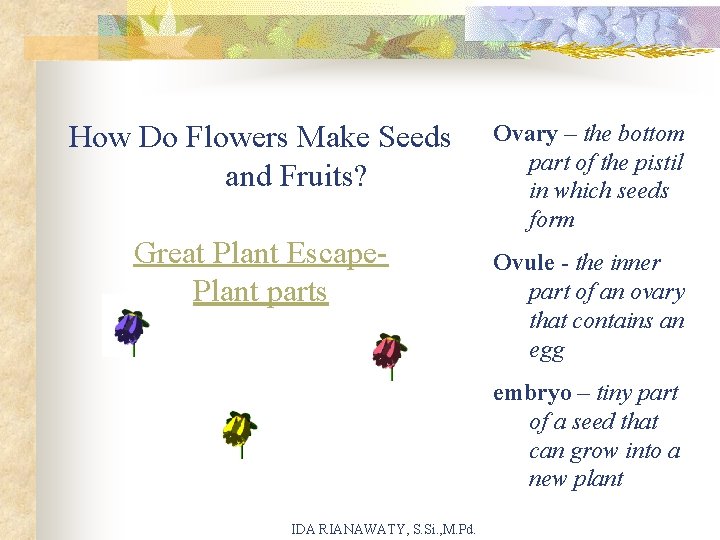 How Do Flowers Make Seeds and Fruits?

Great Plant Escape- Plant parts

Ovary – the bottom part of the pistil in which seeds form

Ovule - the inner part of an ovary that contains an egg

embryo – tiny part of a seed that can grow into a new plant

IDA RIANAWATY, S.Si.,M.Pd.